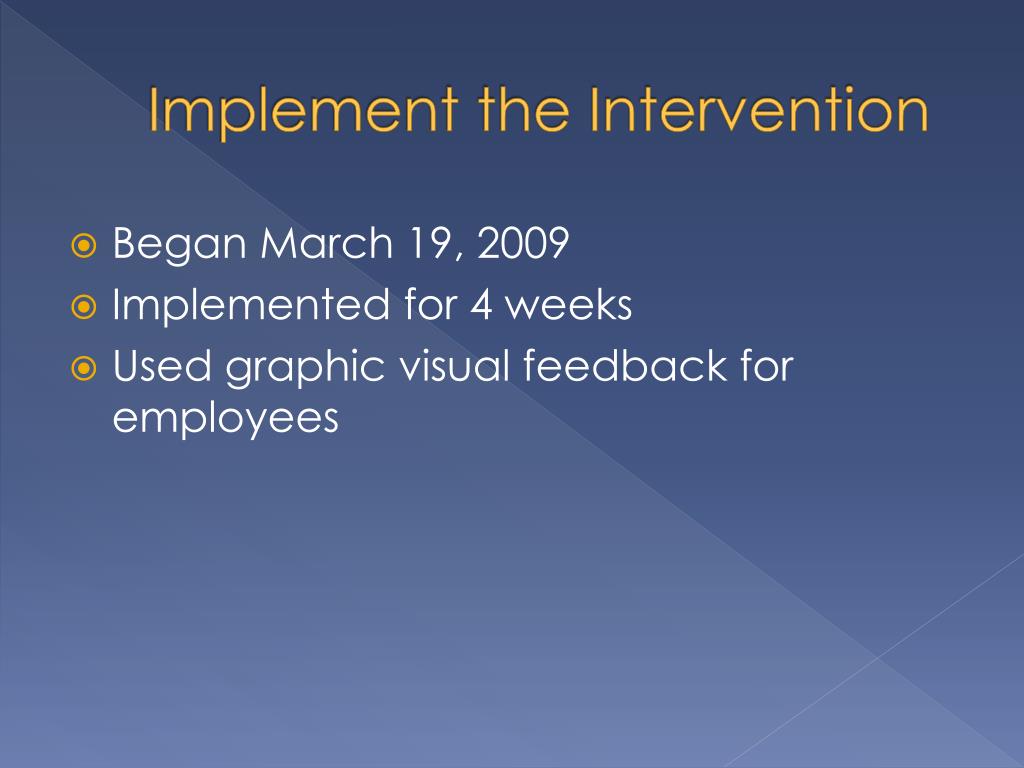 Implement the Intervention

Began March 19, 2009
Implemented for 4 weeks
Used graphic visual feedback for employees